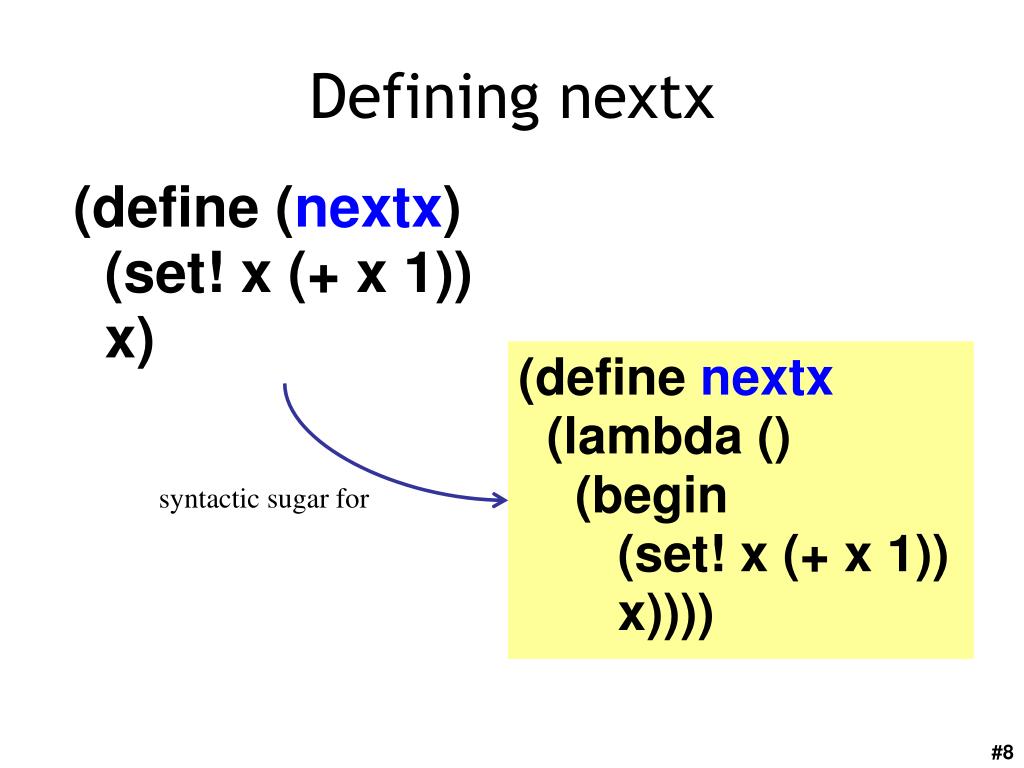 Defining nextx

(define (nextx)
 (set! x (+ x 1))
 x)

syntactic sugar for

(define nextx
 (lambda ()
  (begin
   (set! x (+ x 1))
   x))))

#8